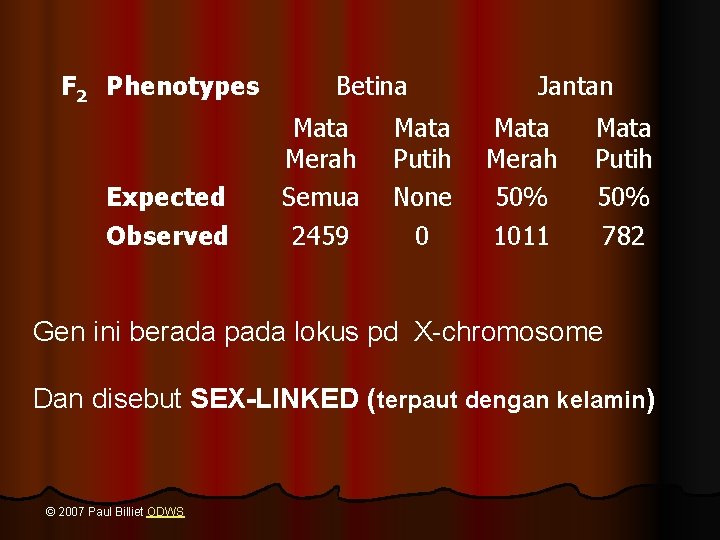 | $F_2$ Phenotypes | Betina | | Jantan | |
|---|---|---|---|---|
| | Mata Merah | Mata Putih | Mata Merah | Mata Putih |
| Expected | Semua | None | 50% | 50% |
| Observed | 2459 | 0 | 1011 | 782 |

Gen ini berada pada lokus pd X-chromosome

Dan disebut SEX-LINKED (terpaut dengan kelamin)

© 2007 Paul Billiet ODWS